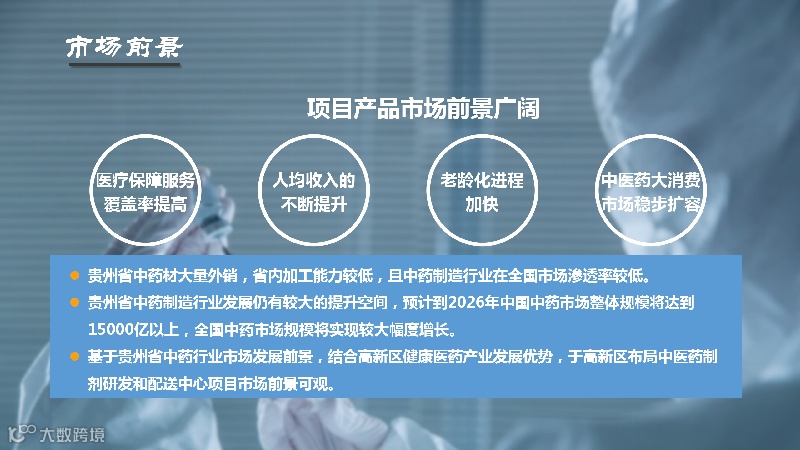 市场前景

项目产品市场前景广阔

医疗保障服务覆盖率提高

人均收入的不断提升

老龄化进程加快

中医药大消费市场稳步扩容

贵州省中药材大量外销，省内加工能力较低，且中药制造行业在全国市场渗透率较低。

贵州省中药制造行业发展仍有较大的提升空间，预计到2026年中国中药市场整体规模将达到15000亿以上，全国中药市场规模将实现较大幅度增长。

基于贵州省中药行业市场发展前景，结合高新区健康医药产业发展优势，于高新区布局中医药制剂研发和配送中心项目市场前景可观。

大数跨境